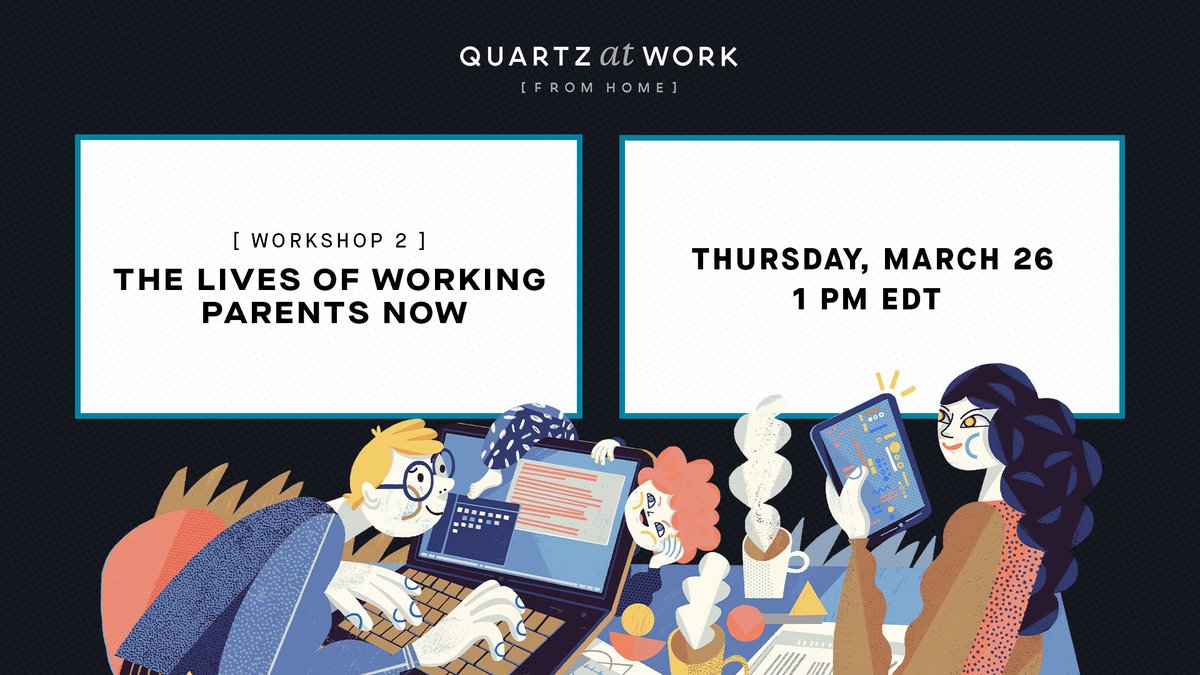 QUARTZ at WORK
[ FROM HOME ]

[ WORKSHOP 2 ]
THE LIVES OF WORKING PARENTS NOW

THURSDAY, MARCH 26
1 PM EDT